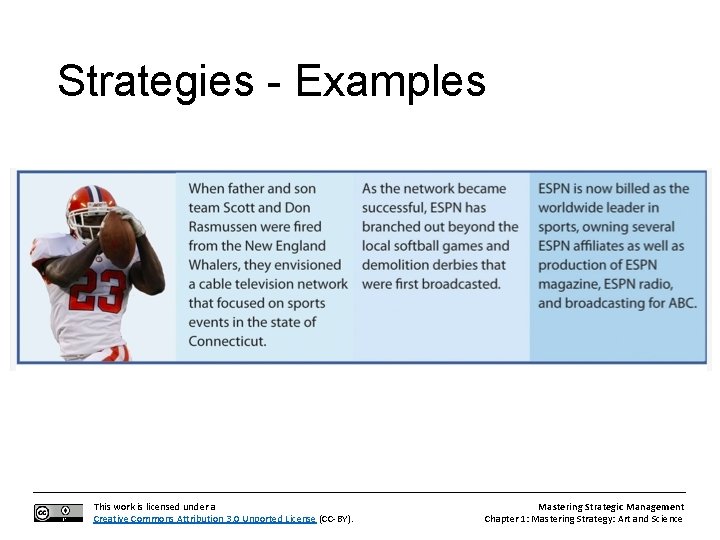 Strategies - Examples

23

When father and son team Scott and Don Rasmussen were fired from the New England Whalers, they envisioned a cable television network that focused on sports events in the state of Connecticut.

As the network became successful, ESPN has branched out beyond the local softball games and demolition derbies that were first broadcasted.

ESPN is now billed as the worldwide leader in sports, owning several ESPN affiliates as well as production of ESPN magazine, ESPN radio, and broadcasting for ABC.

This work is licensed under a Creative Commons Attribution 3.0 Unported License (CC-BY).

Mastering Strategic Management
Chapter 1: Mastering Strategy: Art and Science